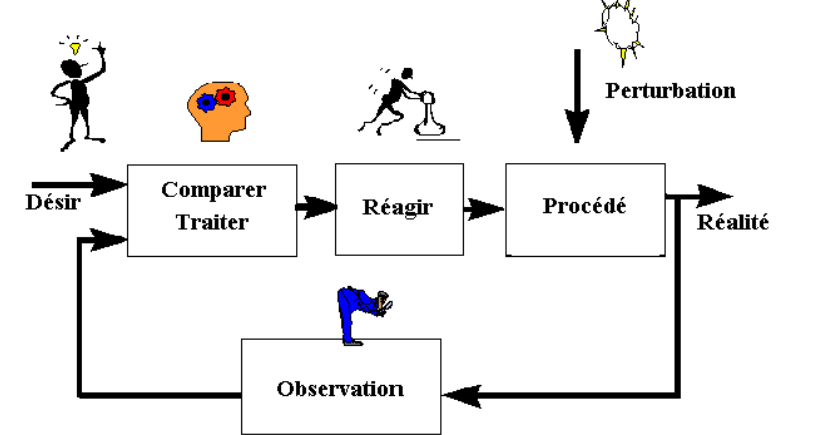 Perturbation

Désir

Comparer
Traiter

Réagir

Procédé

Réalité

Observation